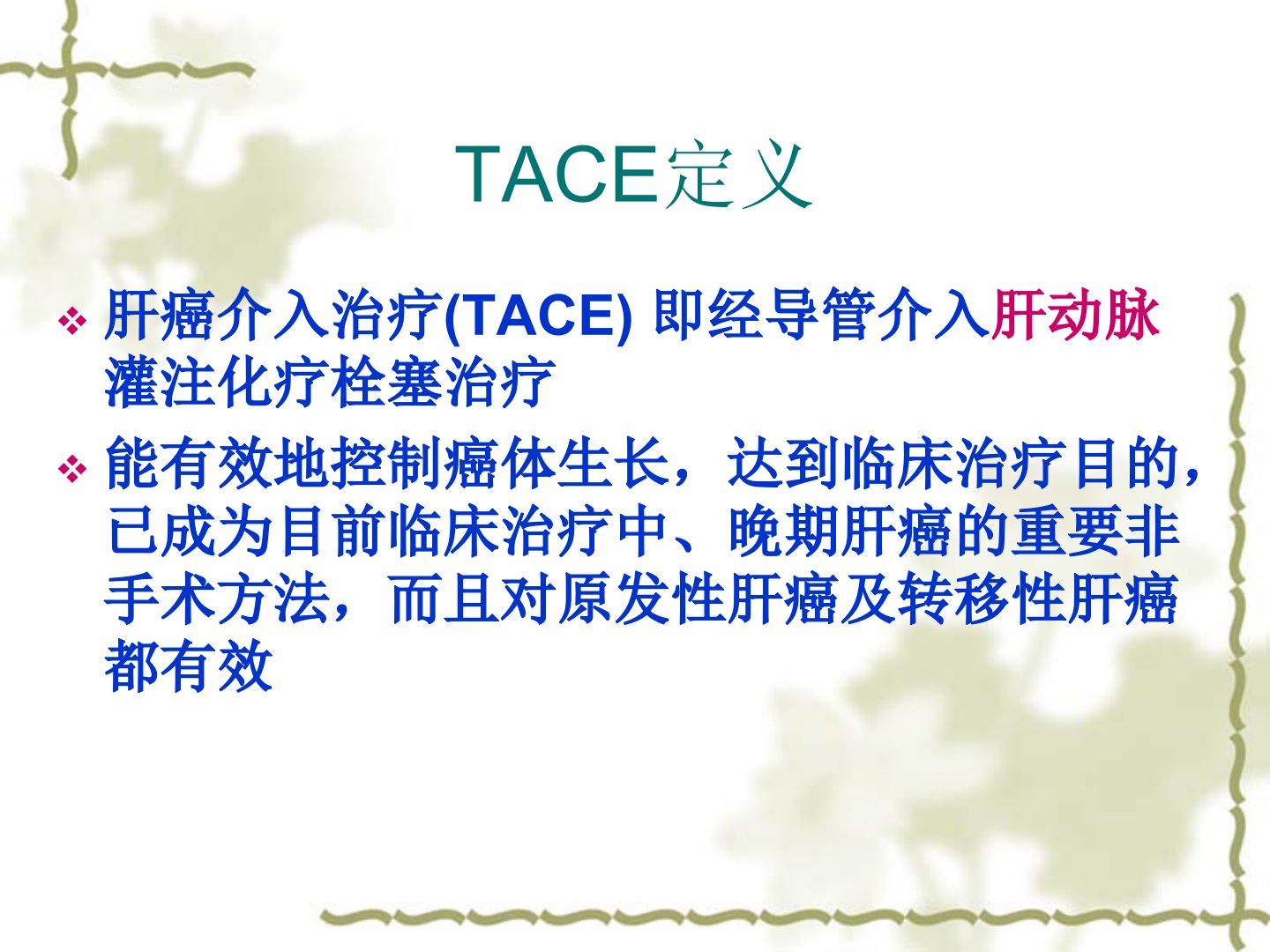 TACE定义

❖ 肝癌介入治疗(TACE) 即经导管介入肝动脉灌注化疗栓塞治疗

❖ 能有效地控制癌体生长，达到临床治疗目的，已成为目前临床治疗中、晚期肝癌的重要非手术方法，而且对原发性肝癌及转移性肝癌都有效